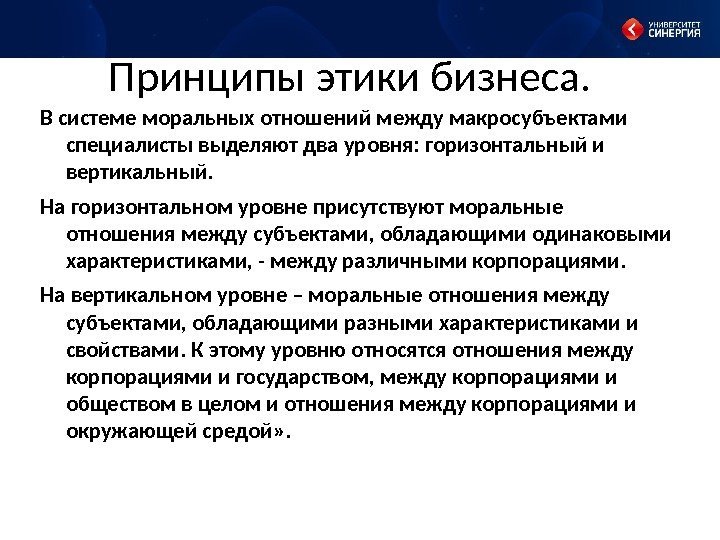 УНИВЕРСИТЕТ СИНЕРГИЯ

Принципы этики бизнеса.

В системе моральных отношений между макросубъектами специалисты выделяют два уровня: горизонтальный и вертикальный.

На горизонтальном уровне присутствуют моральные отношения между субъектами, обладающими одинаковыми характеристиками, - между различными корпорациями.

На вертикальном уровне – моральные отношения между субъектами, обладающими разными характеристиками и свойствами. К этому уровню относятся отношения между корпорациями и государством, между корпорациями и обществом в целом и отношения между корпорациями и окружающей средой».